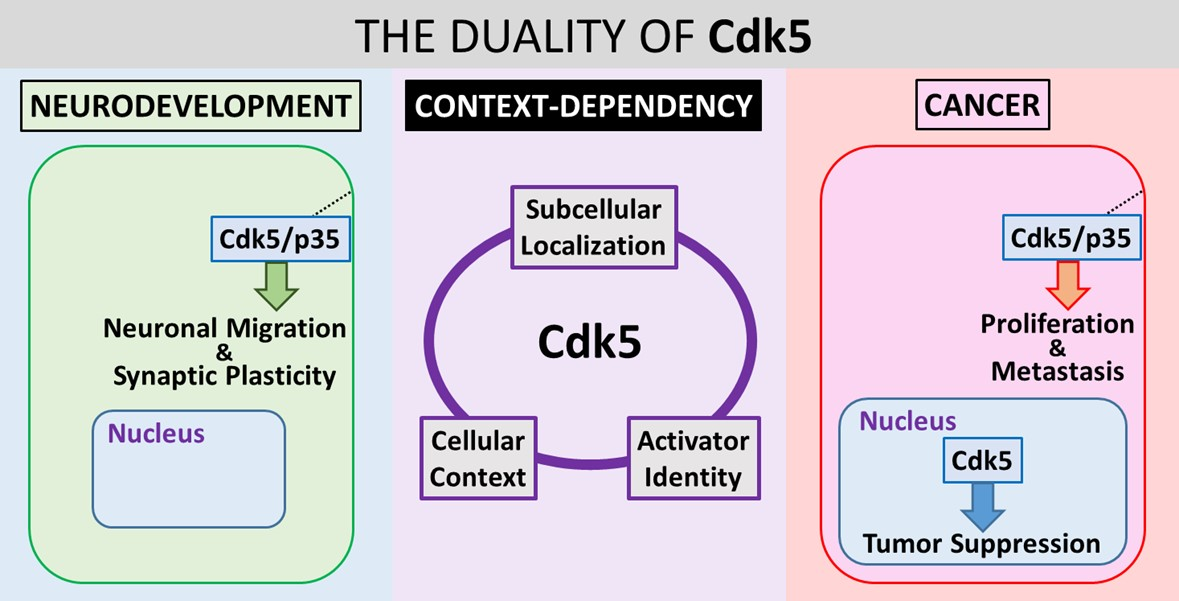 THE DUALITY OF Cdk5

NEURODEVELOPMENT

Cdk5/p35

Neuronal Migration & Synaptic Plasticity

Nucleus

CONTEXT-DEPENDENCY

Subcellular Localization

Cdk5

Cellular Context

Activator Identity

CANCER

Cdk5/p35

Proliferation & Metastasis

Nucleus

Cdk5

Tumor Suppression